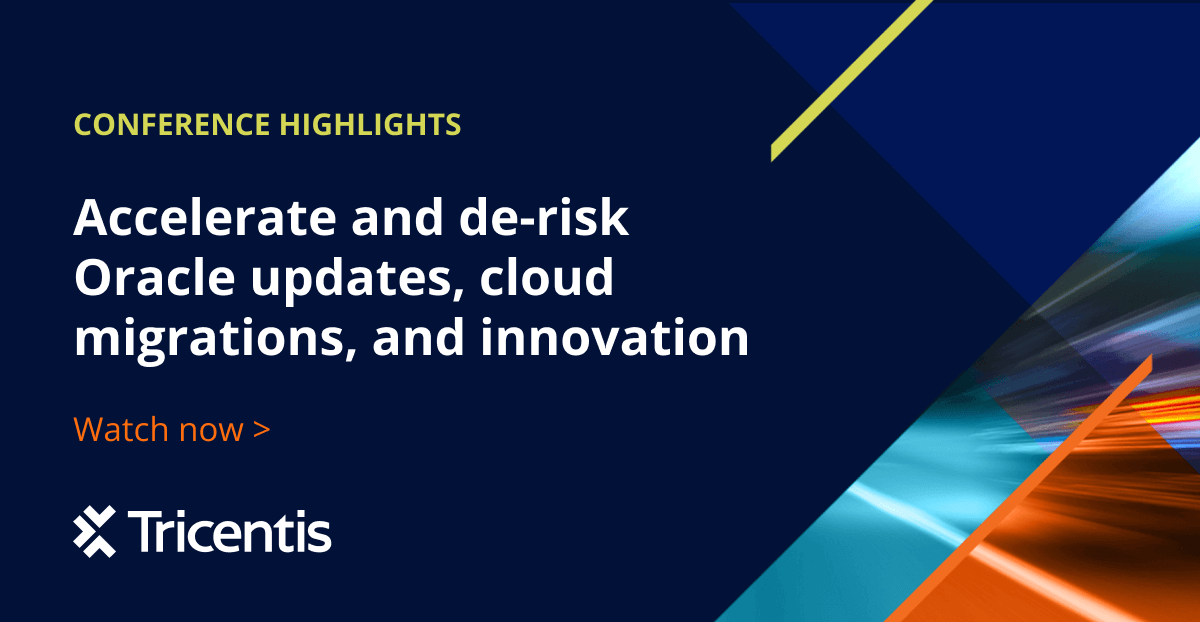 CONFERENCE HIGHLIGHTS

Accelerate and de-risk Oracle updates, cloud migrations, and innovation

Watch now >

Tricentis